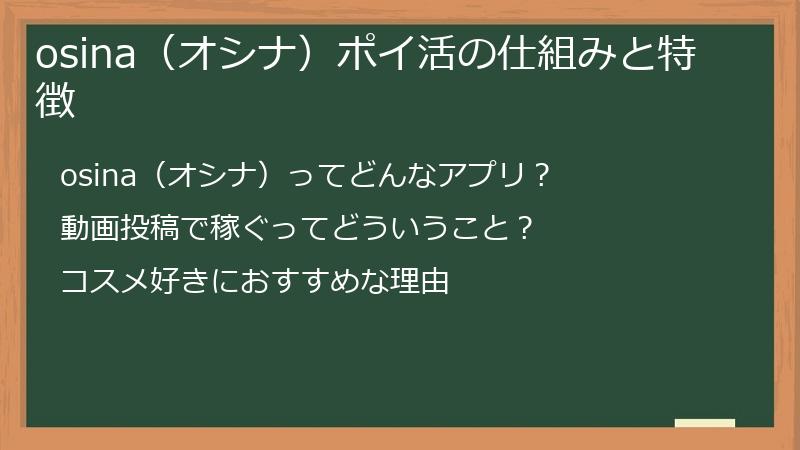 osina（オシナ）ポイ活の仕組みと特徴

osina（オシナ）ってどんなアプリ？

動画投稿で稼ぐってどういうこと？

コスメ好きにおすすめな理由